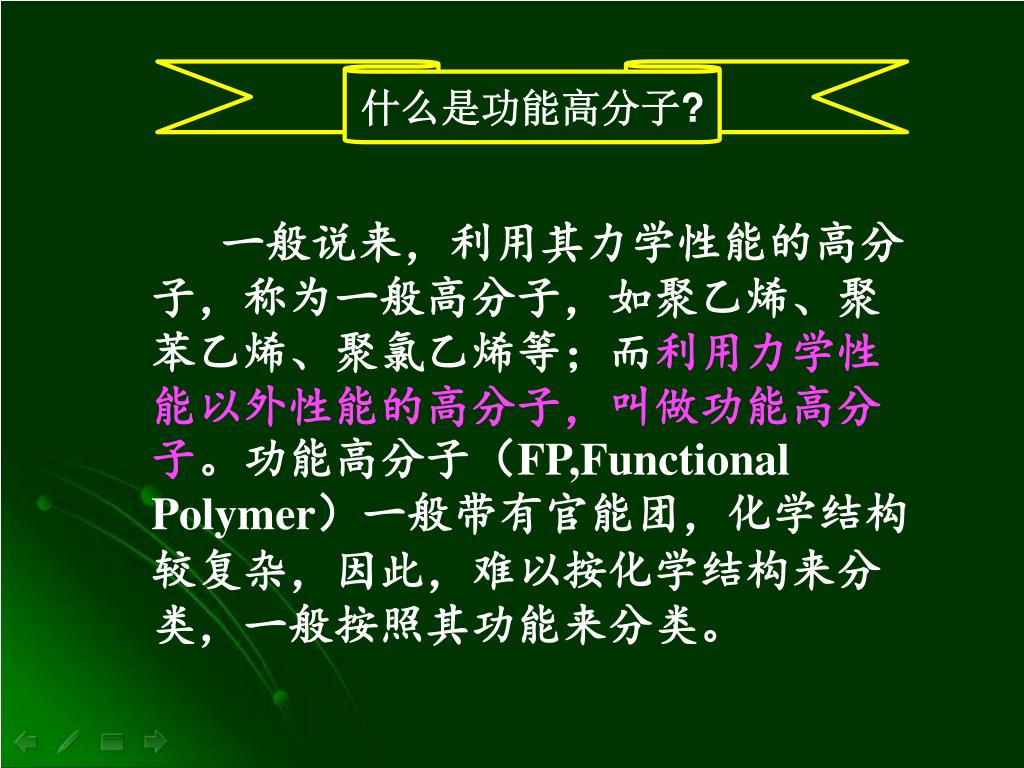 什么是功能高分子?

一般说来，利用其力学性能的高分子，称为一般高分子，如聚乙烯、聚苯乙烯、聚氯乙烯等；而利用力学性能以外性能的高分子，叫做功能高分子。功能高分子（FP,Functional Polymer）一般带有官能团，化学结构较复杂，因此，难以按化学结构来分类，一般按照其功能来分类。